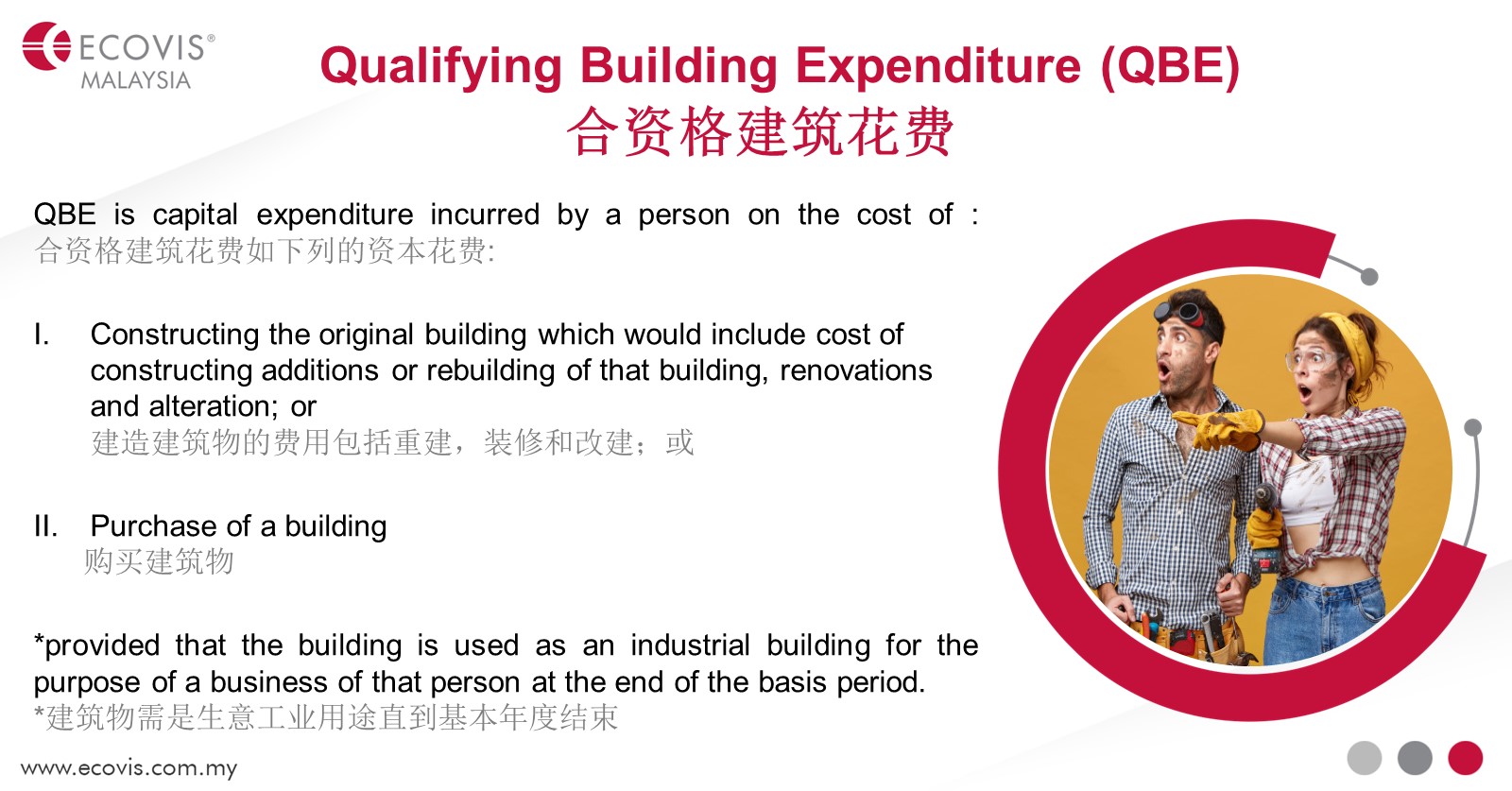 ECOVIS®
MALAYSIA

Qualifying Building Expenditure (QBE)
合资格建筑花费

QBE is capital expenditure incurred by a person on the cost of :
合资格建筑花费如下列的资本花费:

I. Constructing the original building which would include cost of constructing additions or rebuilding of that building, renovations and alteration; or
建造建筑物的费用包括重建，装修和改建；或

II. Purchase of a building
购买建筑物

*provided that the building is used as an industrial building for the purpose of a business of that person at the end of the basis period.
*建筑物需是生意工业用途直到基本年度结束

www.ecovis.com.my